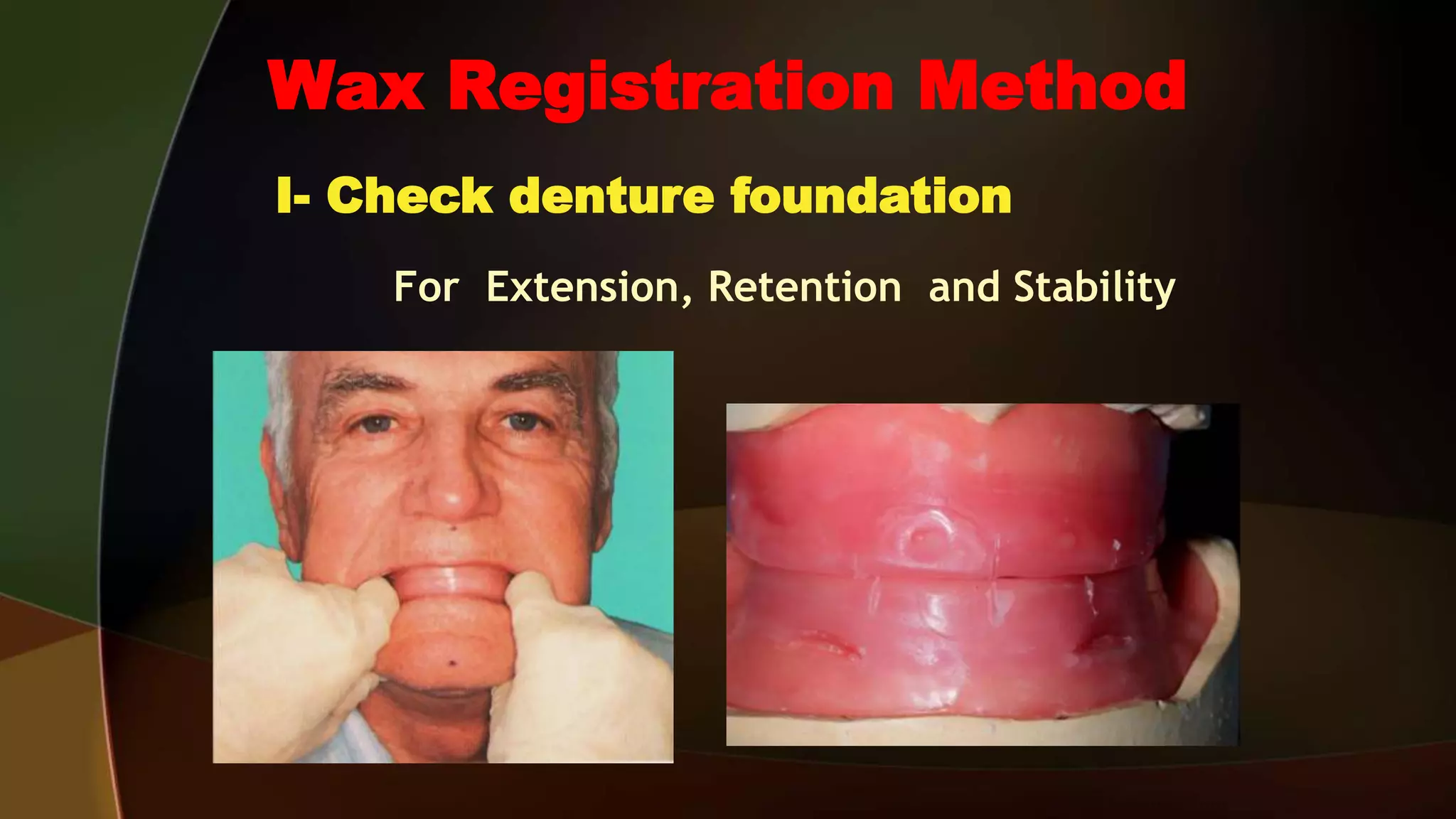 Wax Registration Method

I- Check denture foundation

For Extension, Retention and Stability